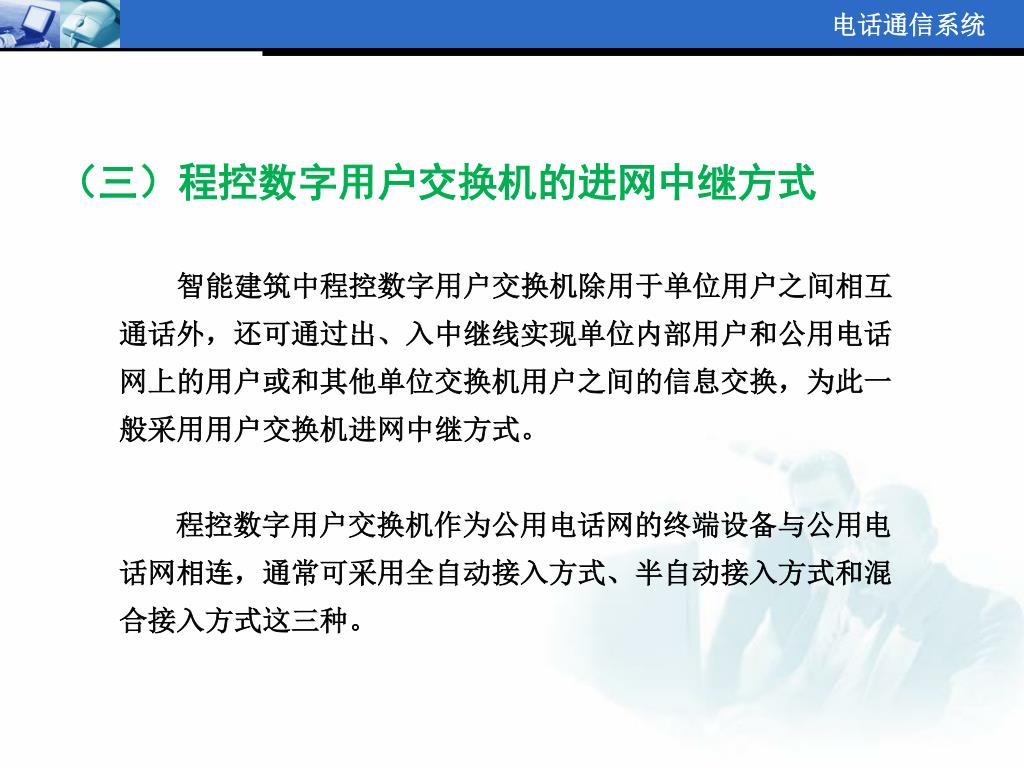 电话通信系统

（三）程控数字用户交换机的进网中继方式

智能建筑中程控数字用户交换机除用于单位用户之间相互通话外，还可通过出、入中继线实现单位内部用户和公用电话网上的用户或和其他单位交换机用户之间的信息交换，为此一般采用用户交换机进网中继方式。

程控数字用户交换机作为公用电话网的终端设备与公用电话网相连，通常可采用全自动接入方式、半自动接入方式和混合接入方式这三种。